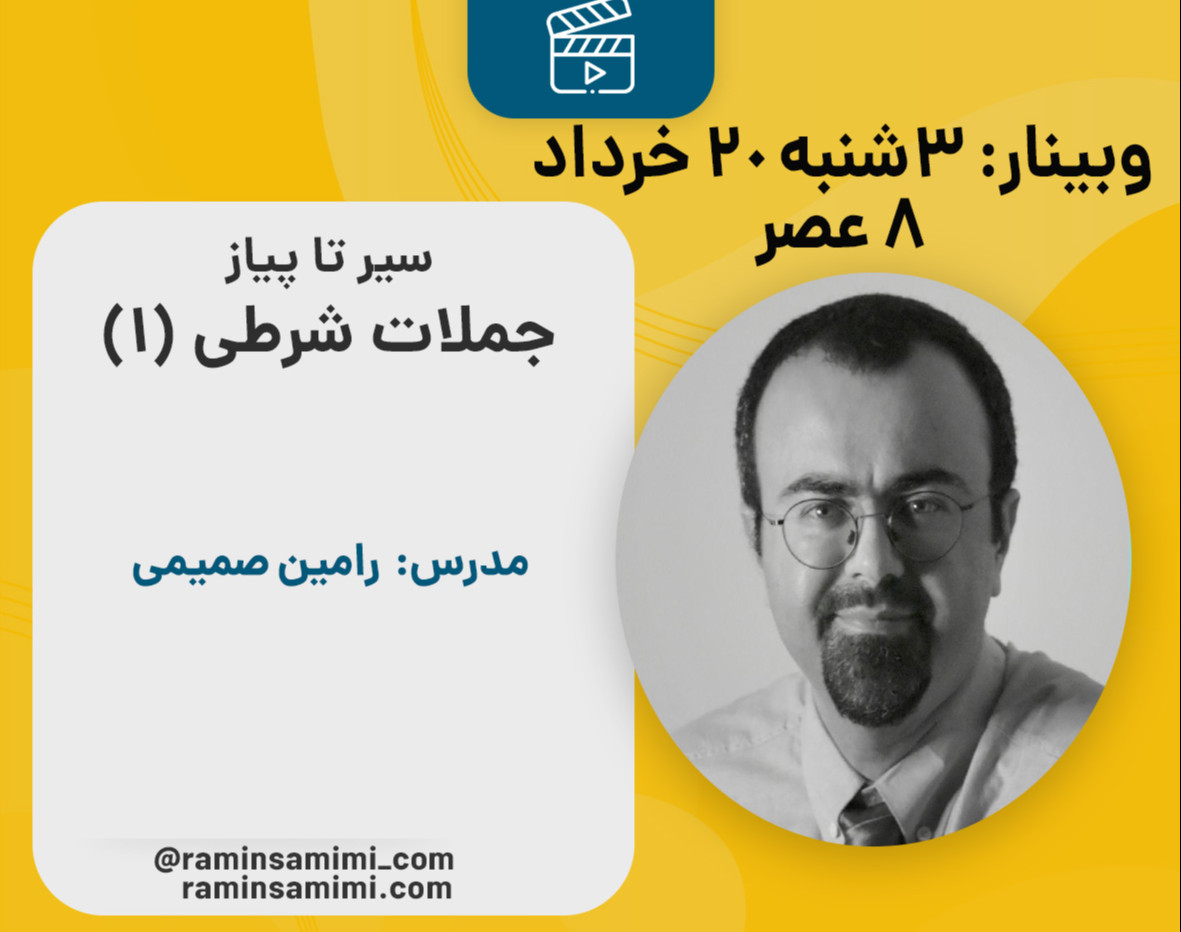 وبینار: ۳شنبه ۲۰ خرداد
۸ عصر

سیر تا پیاز
جملات شرطی (۱)

مدرس: رامین صمیمی

@raminsamimi_com
raminsamimi.com